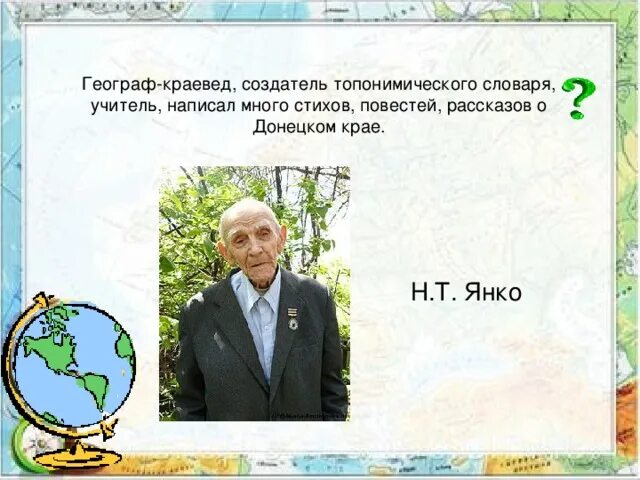 Географ-краевед, создатель топонимического словаря, учитель, написал много стихов, повестей, рассказов о Донецком крае.

?

Н.Т. Янко